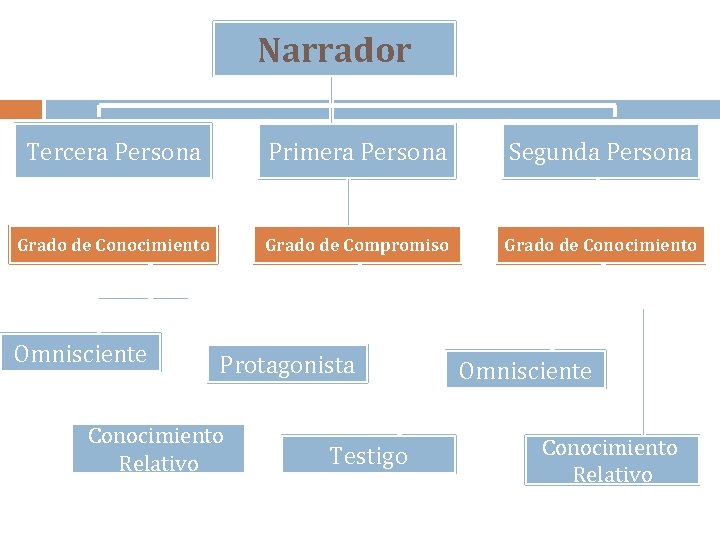 Narrador

Tercera Persona

Primera Persona

Segunda Persona

Grado de Conocimiento

Grado de Compromiso

Grado de Conocimiento

Omnisciente

Protagonista

Omnisciente

Conocimiento Relativo

Testigo

Conocimiento Relativo